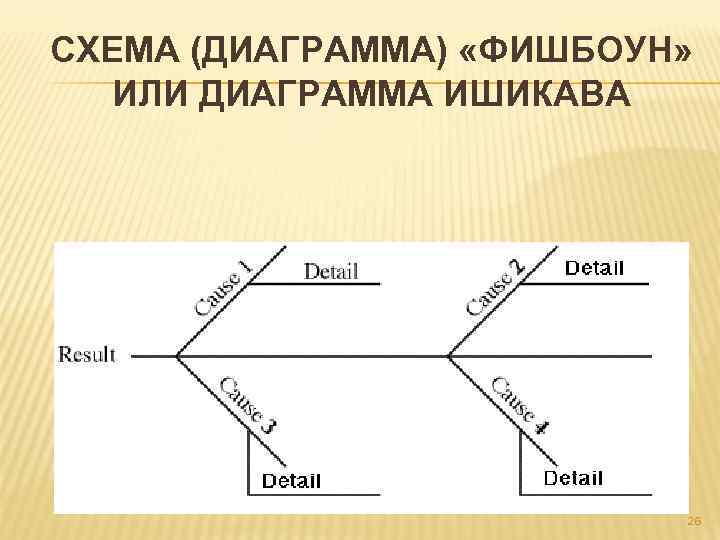 СХЕМА (ДИАГРАММА) «ФИШБОУН» ИЛИ ДИАГРАММА ИШИКАВА

Cause 1
Detail
Cause 2
Detail
Result
Cause 3
Detail
Cause 4
Detail

26